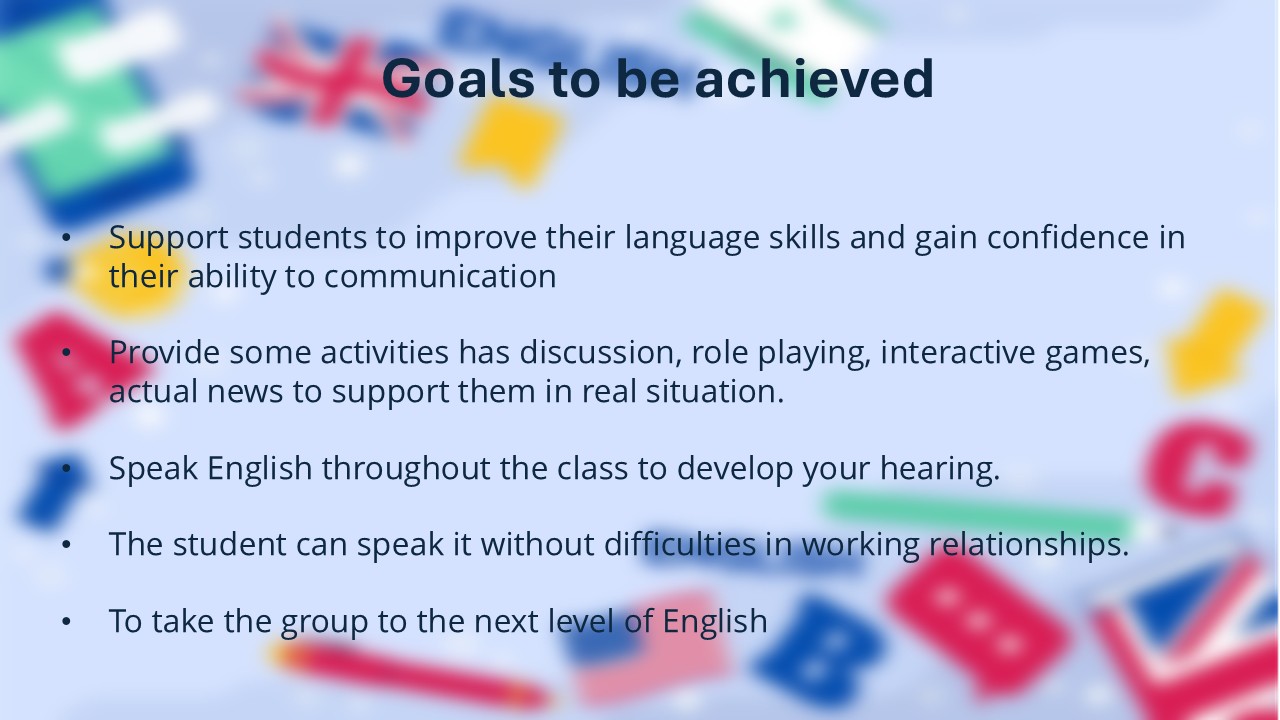 Goals to be achieved

• Support students to improve their language skills and gain confidence in their ability to communication

• Provide some activities has discussion, role playing, interactive games, actual news to support them in real situation.

• Speak English throughout the class to develop your hearing.

• The student can speak it without difficulties in working relationships.

• To take the group to the next level of English